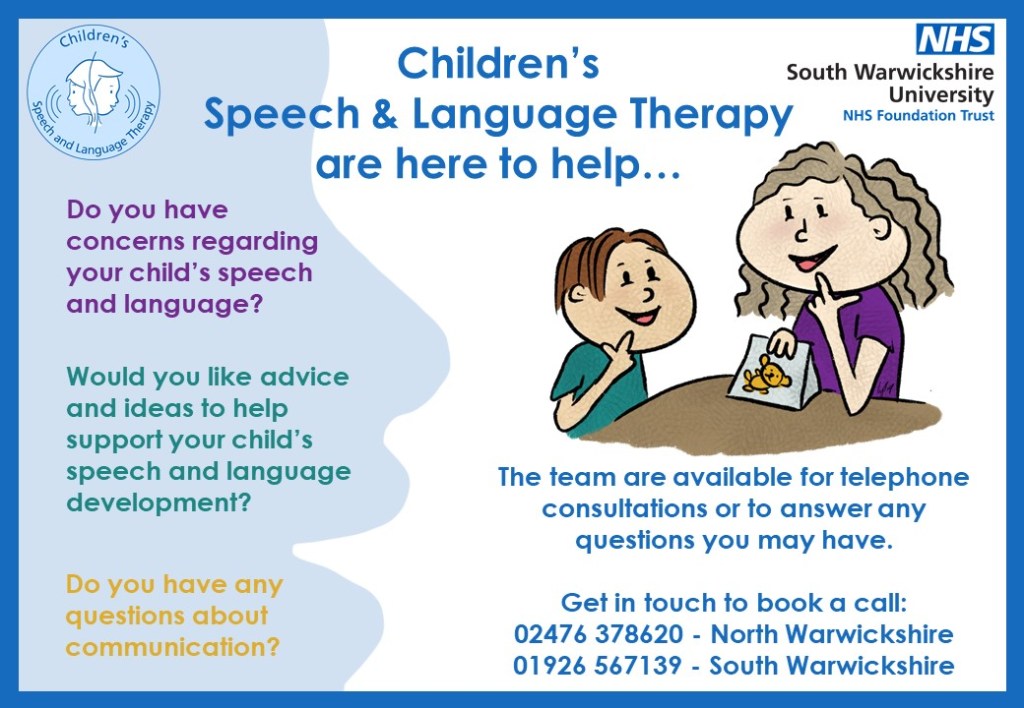 Children's Speech and Language Therapy

Children's Speech & Language Therapy are here to help…

NHS
South Warwickshire University
NHS Foundation Trust

Do you have concerns regarding your child's speech and language?

Would you like advice and ideas to help support your child's speech and language development?

Do you have any questions about communication?

The team are available for telephone consultations or to answer any questions you may have.

Get in touch to book a call:
02476 378620 - North Warwickshire
01926 567139 - South Warwickshire